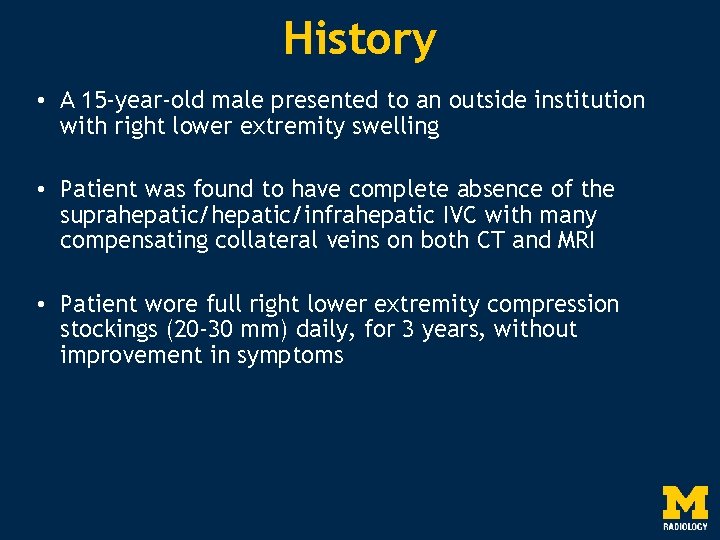 History

• A 15-year-old male presented to an outside institution with right lower extremity swelling

• Patient was found to have complete absence of the suprahepatic/hepatic/infrahepatic IVC with many compensating collateral veins on both CT and MRI

• Patient wore full right lower extremity compression stockings (20-30 mm) daily, for 3 years, without improvement in symptoms

M
RADIOLOGY